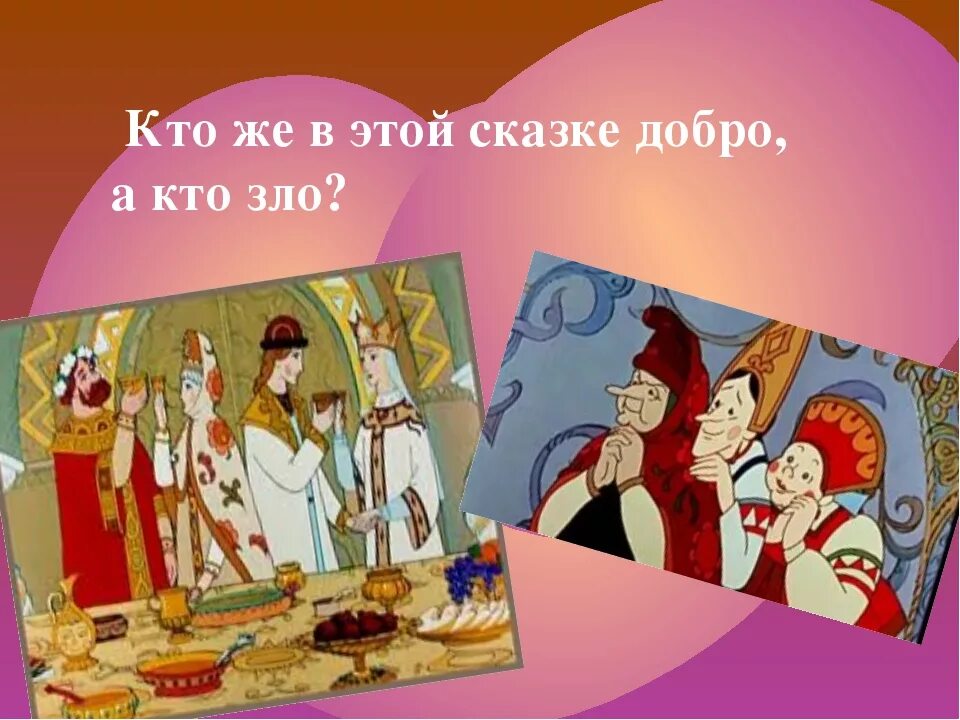 Кто же в этой сказке добро, а кто зло?